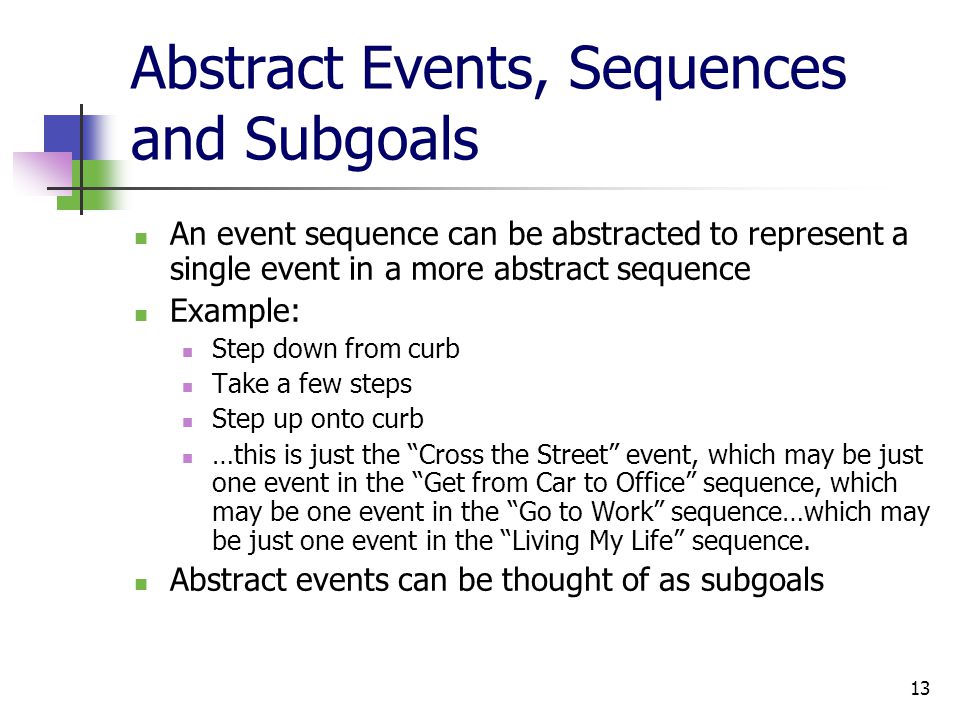 Abstract Events, Sequences and Subgoals

- An event sequence can be abstracted to represent a single event in a more abstract sequence
- Example:
  - Step down from curb
  - Take a few steps
  - Step up onto curb
  - …this is just the “Cross the Street” event, which may be just one event in the “Get from Car to Office” sequence, which may be one event in the “Go to Work” sequence…which may be just one event in the “Living My Life” sequence.
- Abstract events can be thought of as subgoals

13